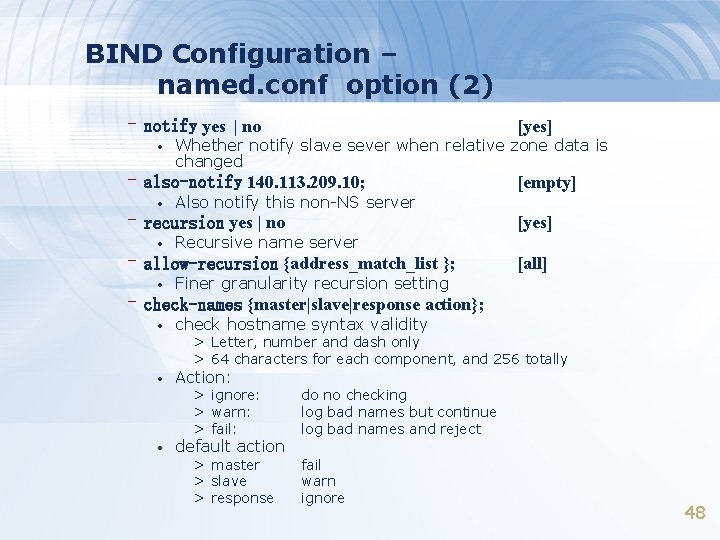 BIND Configuration –
named.conf option (2)

– notify yes | no [yes]
• Whether notify slave sever when relative zone data is changed
– also-notify 140.113.209.10; [empty]
• Also notify this non-NS server
– recursion yes | no [yes]
• Recursive name server
– allow-recursion {address_match_list }; [all]
• Finer granularity recursion setting
– check-names {master|slave|response action};
• check hostname syntax validity
> Letter, number and dash only
> 64 characters for each component, and 256 totally
• Action:
> ignore: do no checking
> warn: log bad names but continue
> fail: log bad names and reject
• default action
> master fail
> slave warn
> response ignore

48